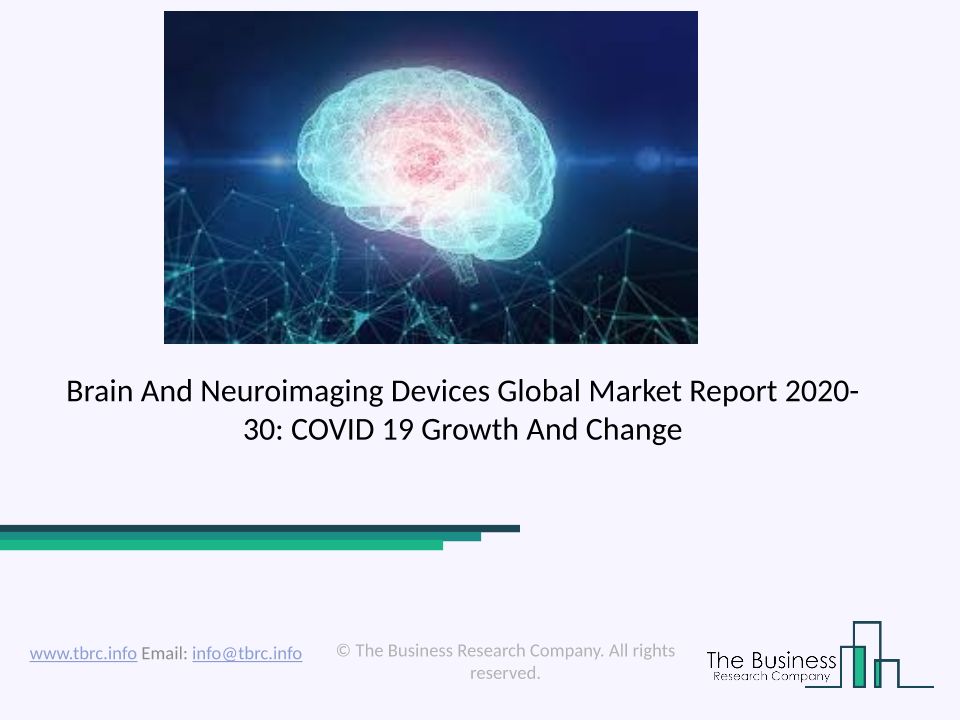 Brain And Neuroimaging Devices Global Market Report 2020-30: COVID 19 Growth And Change

www.tbrc.info Email: info@tbrc.info

© The Business Research Company. All rights reserved.

The Business
Research Company